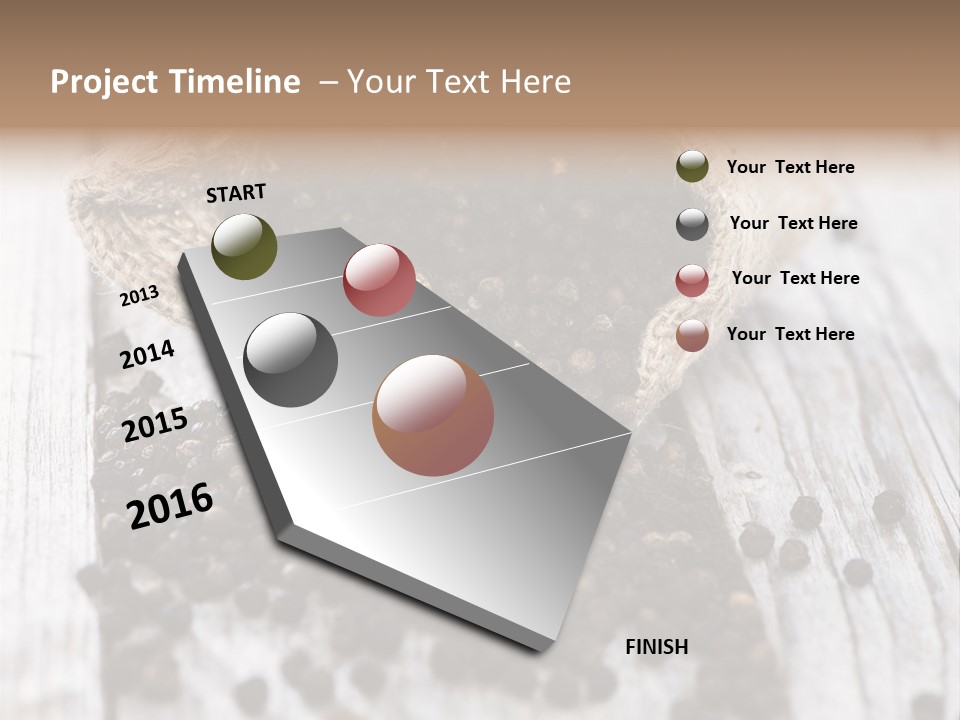 Project Timeline – Your Text Here

START

2013

2014

2015

2016

FINISH

Your Text Here

Your Text Here

Your Text Here

Your Text Here